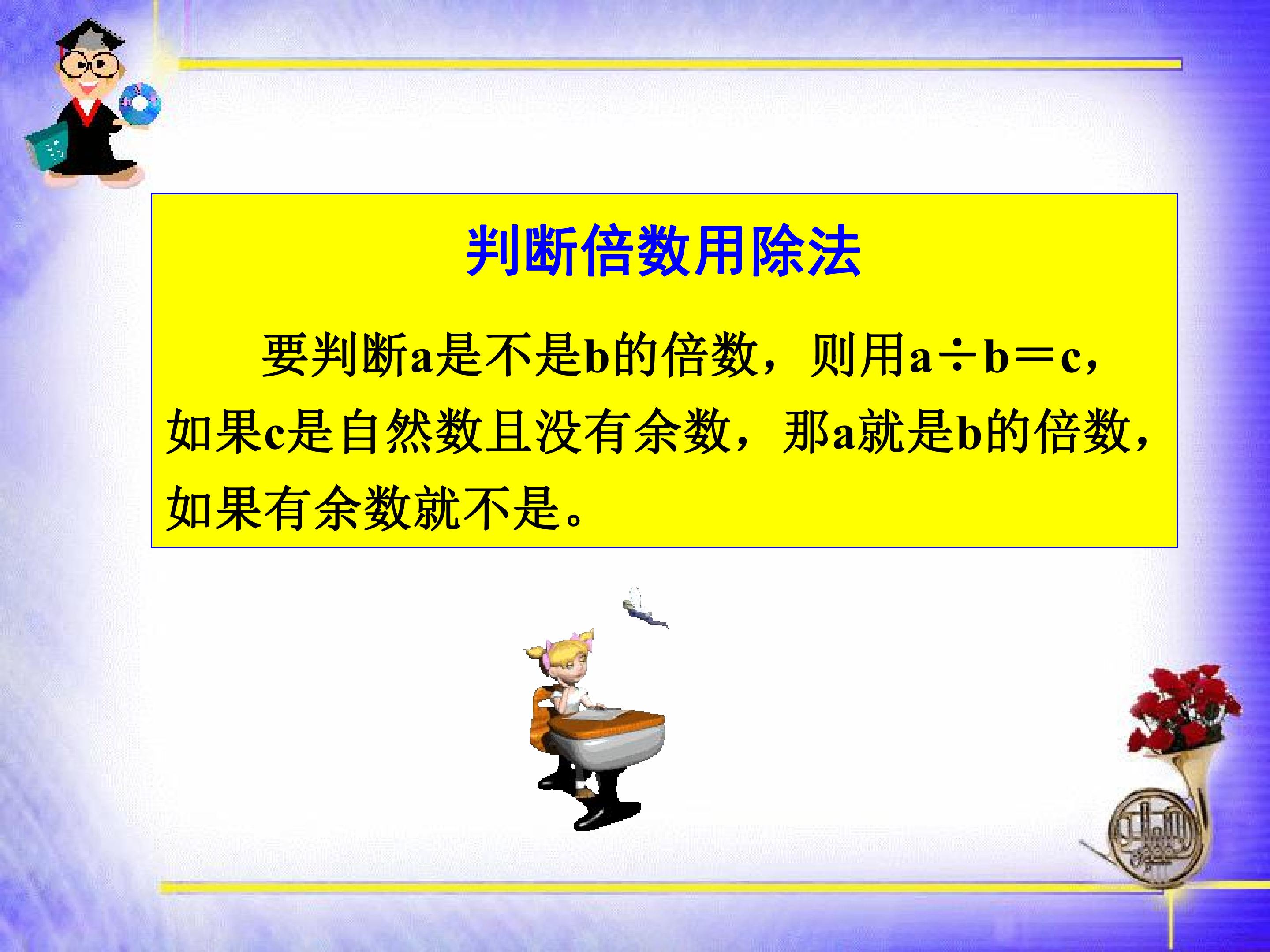 判断倍数用除法

要判断a是不是b的倍数，则用$a \div b = c$，如果c是自然数且没有余数，那a就是b的倍数，如果有余数就不是。